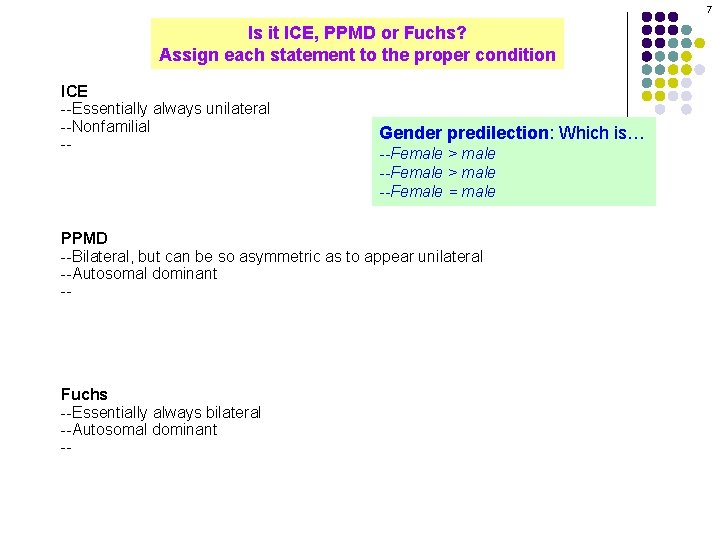 7

Is it ICE, PPMD or Fuchs?
Assign each statement to the proper condition

ICE
--Essentially always unilateral
--Nonfamilial
--

Gender predilection: Which is…
--Female > male
--Female > male
--Female = male

PPMD
--Bilateral, but can be so asymmetric as to appear unilateral
--Autosomal dominant
--

Fuchs
--Essentially always bilateral
--Autosomal dominant
--